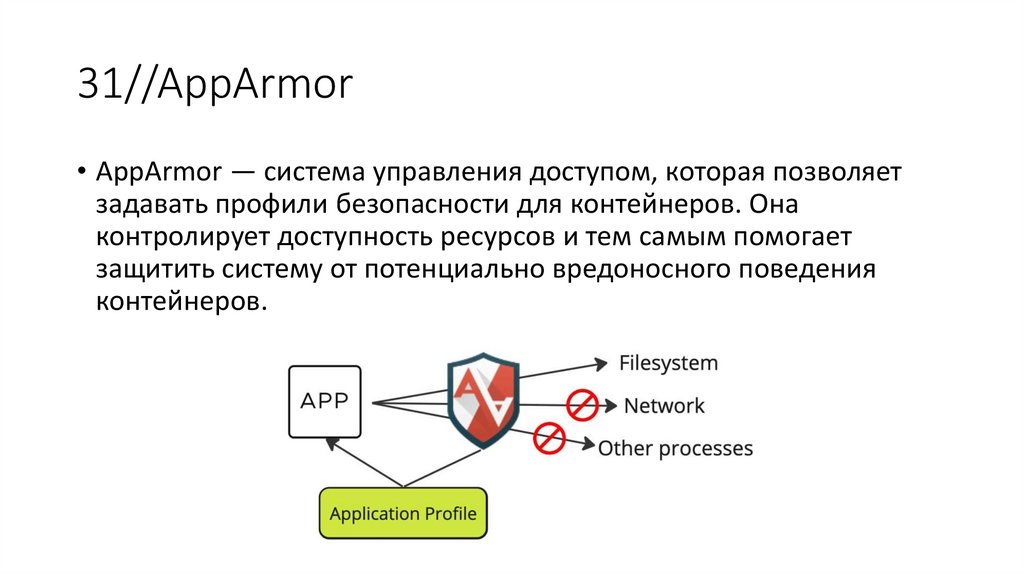 31//AppArmor

• AppArmor — система управления доступом, которая позволяет задавать профили безопасности для контейнеров. Она контролирует доступность ресурсов и тем самым помогает защитить систему от потенциально вредоносного поведения контейнеров.

APP

Filesystem

Network

Other processes

Application Profile